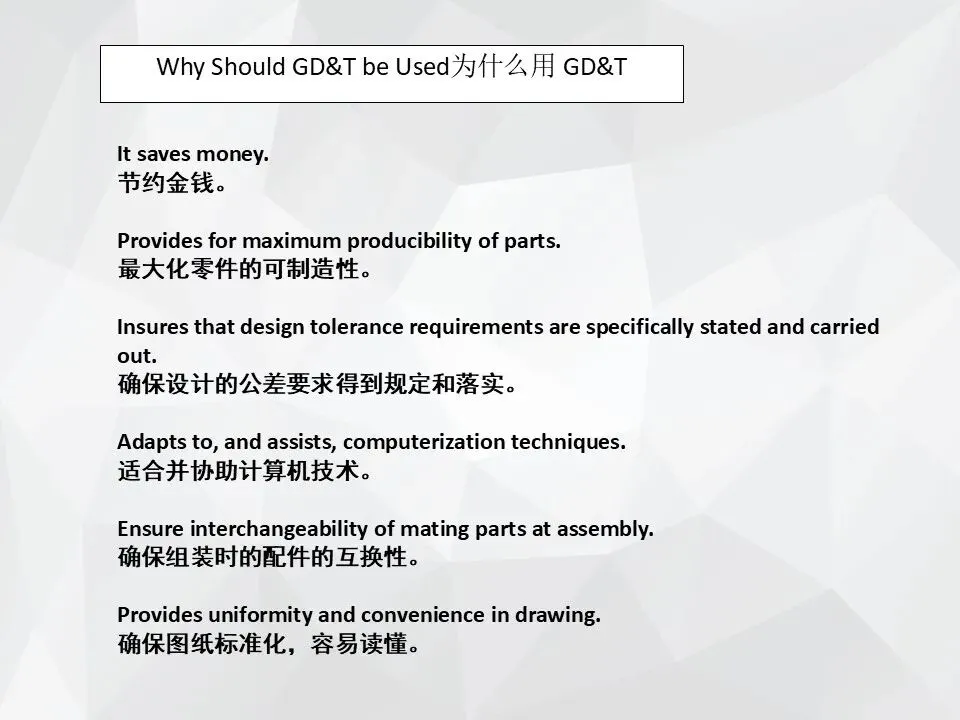 Why Should GD&T be Used为什么用 GD&T

It saves money.
节约金钱。

Provides for maximum producibility of parts.
最大化零件的可制造性。

Insures that design tolerance requirements are specifically stated and carried out.
确保设计的公差要求得到规定和落实。

Adapts to, and assists, computerization techniques.
适合并协助计算机技术。

Ensure interchangeability of mating parts at assembly.
确保组装时的配件的互换性。

Provides uniformity and convenience in drawing.
确保图纸标准化，容易读懂。